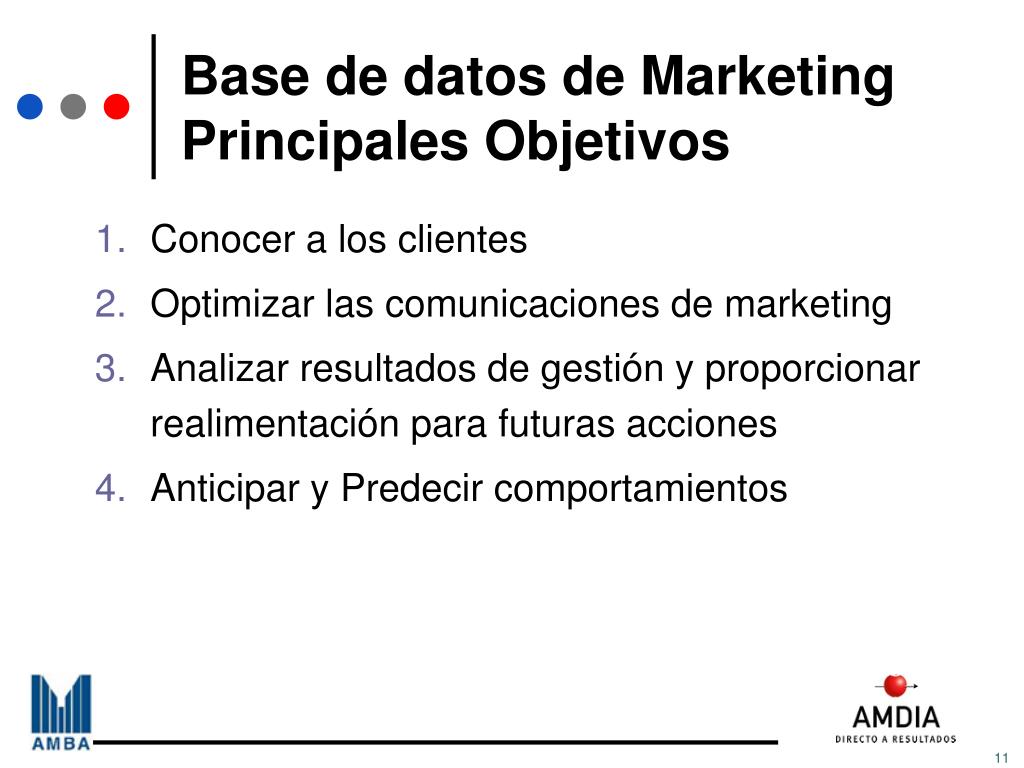 Base de datos de Marketing
Principales Objetivos

1. Conocer a los clientes
2. Optimizar las comunicaciones de marketing
3. Analizar resultados de gestión y proporcionar realimentación para futuras acciones
4. Anticipar y Predecir comportamientos

AMBA

AMDIA
DIRECTO A RESULTADOS

11